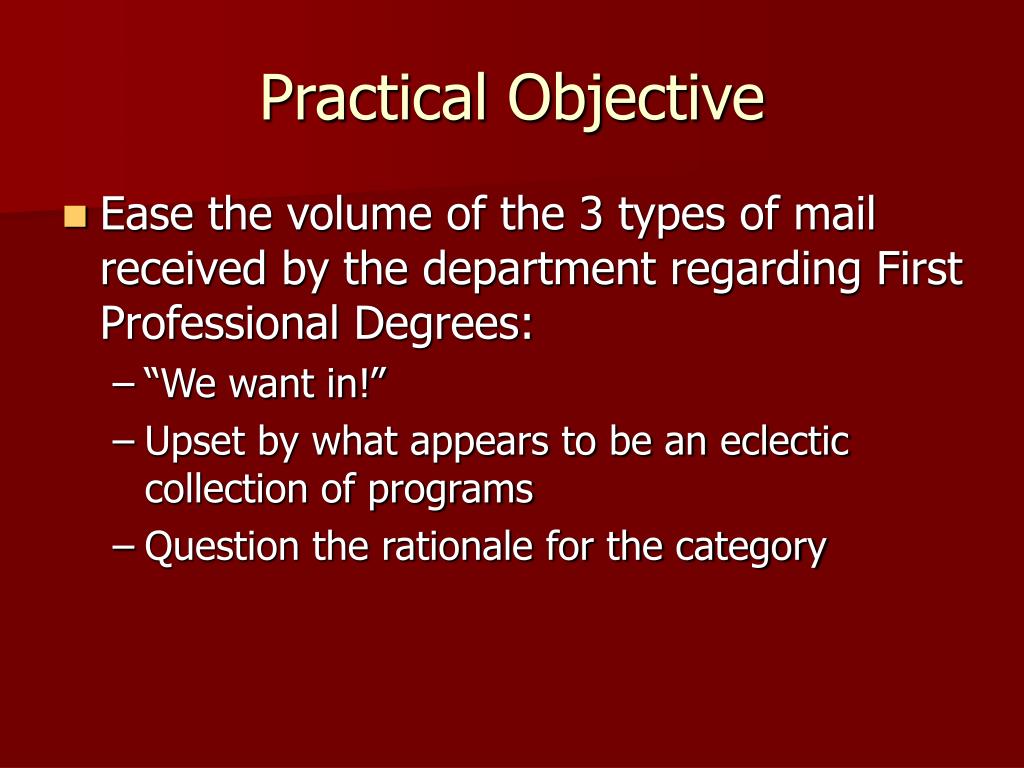 Practical Objective

Ease the volume of the 3 types of mail received by the department regarding First Professional Degrees:

– “We want in!”
– Upset by what appears to be an eclectic collection of programs
– Question the rationale for the category